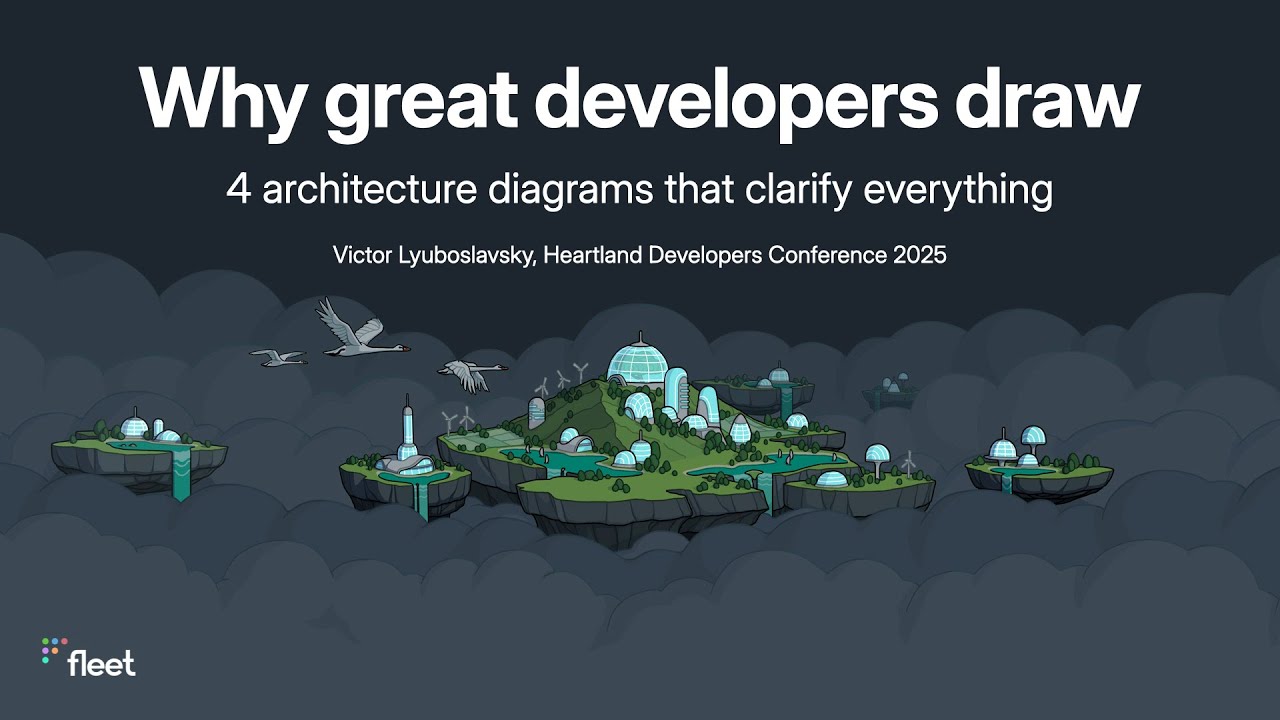 Why great developers draw

4 architecture diagrams that clarify everything

Victor Lyuboslavsky, Heartland Developers Conference 2025

fleet